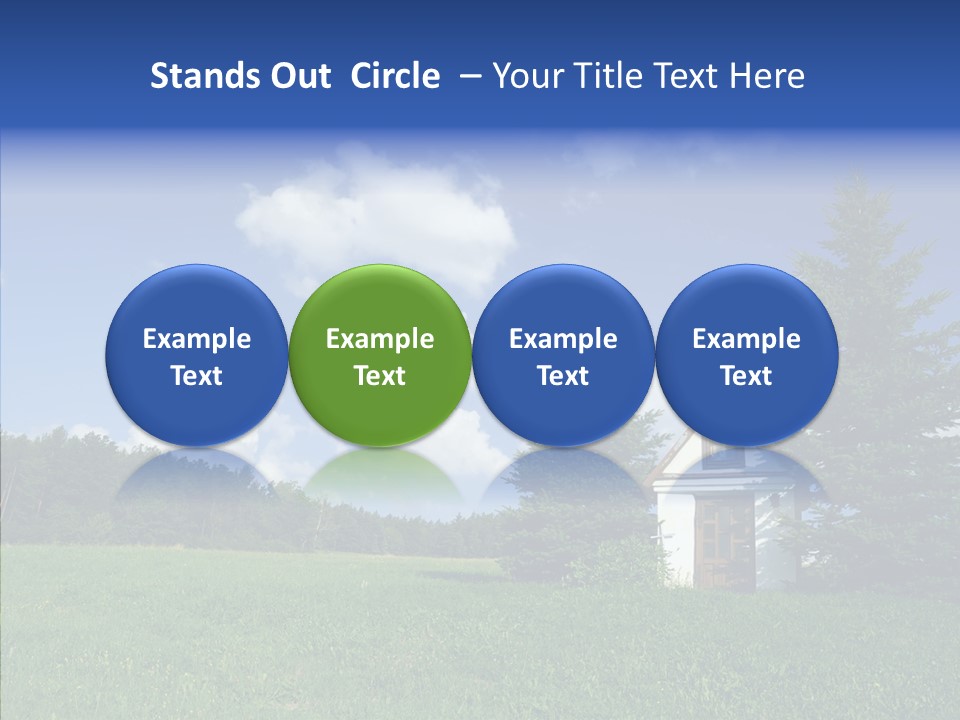 Stands Out Circle – Your Title Text Here

Example Text

Example Text

Example Text

Example Text